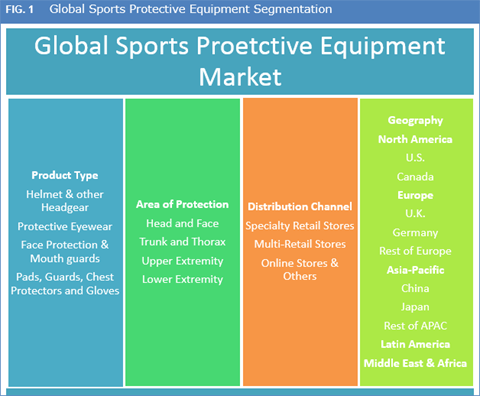 FIG. 1 Global Sports Protective Equipment Segmentation

Global Sports Proetctive Equipment Market

Product Type
Helmet & other Headgear
Protective Eyewear
Face Protection & Mouth guards
Pads, Guards, Chest Protectors and Gloves

Area of Protection
Head and Face
Trunk and Thorax
Upper Extremity
Lower Extremity

Distribution Channel
Specialty Retail Stores
Multi-Retail Stores
Online Stores & Others

Geography
North America
U.S.
Canada
Europe
U.K.
Germany
Rest of Europe
Asia-Pacific
China
Japan
Rest of APAC
Latin America
Middle East & Africa